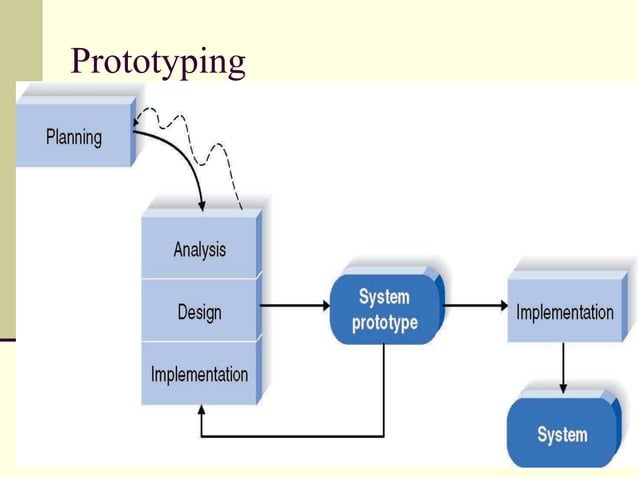 Prototyping

Planning

Analysis

Design

Implementation

System prototype

Implementation

System